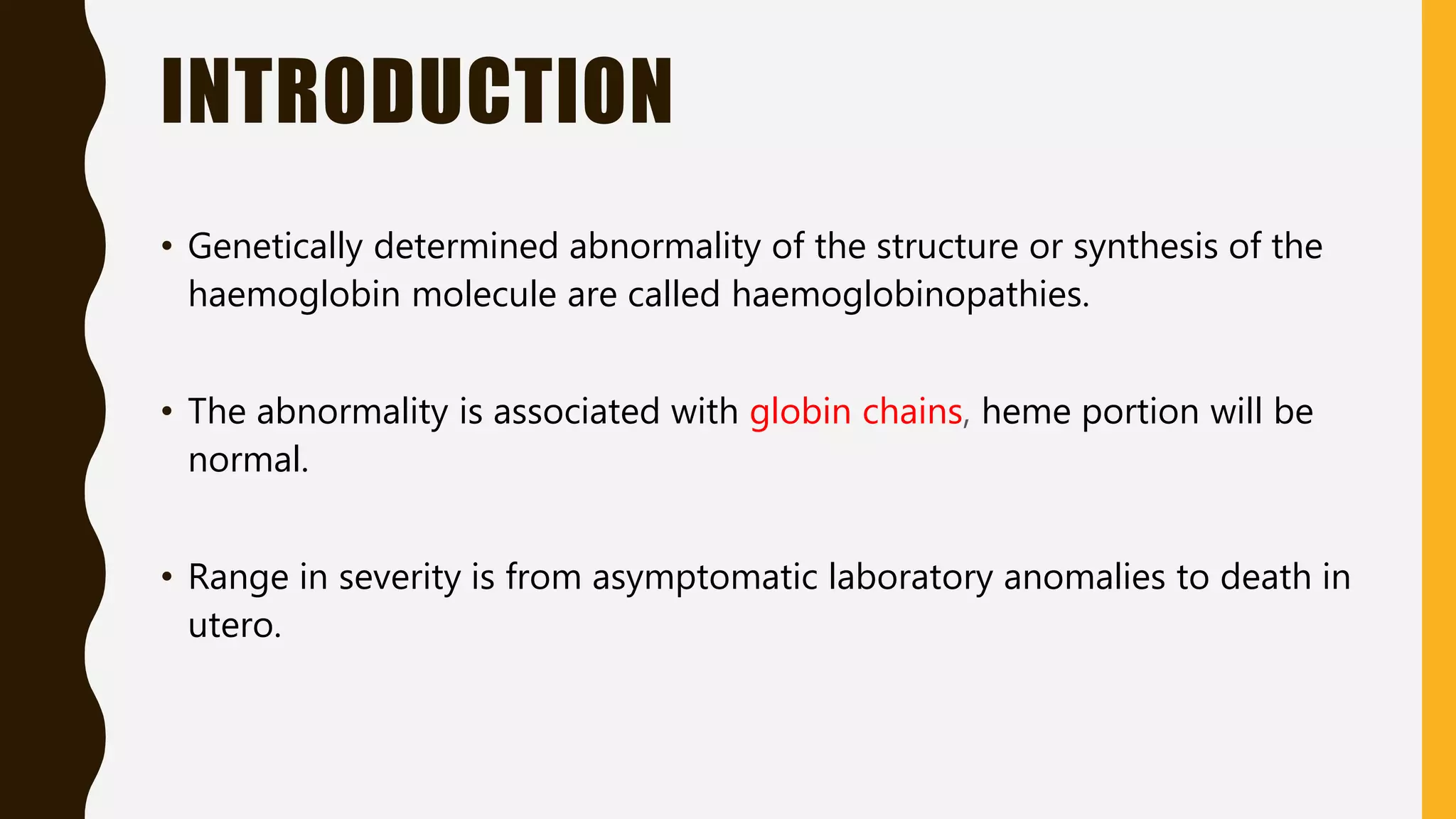 INTRODUCTION

• Genetically determined abnormality of the structure or synthesis of the haemoglobin molecule are called haemoglobinopathies.

• The abnormality is associated with globin chains, heme portion will be normal.

• Range in severity is from asymptomatic laboratory anomalies to death in utero.